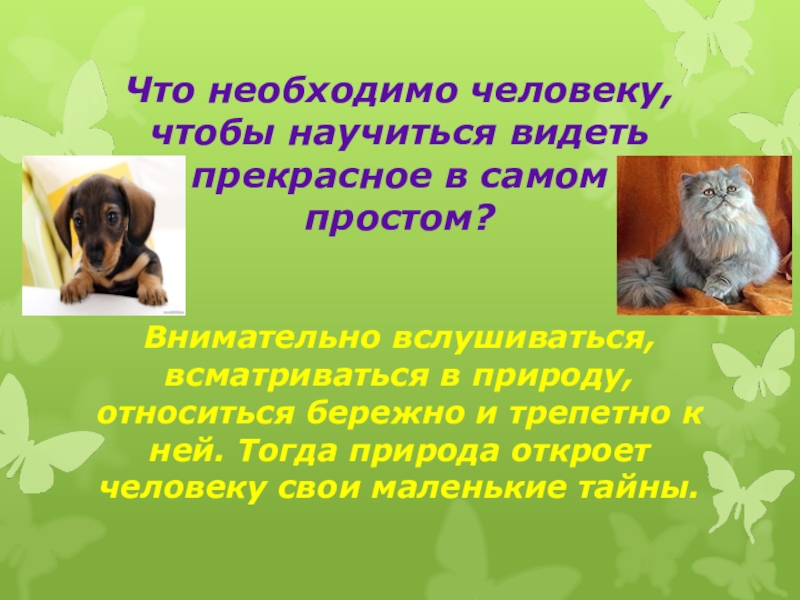 Что необходимо человеку, чтобы научиться видеть прекрасное в самом простом?

Внимательно вслушиваться, всматриваться в природу, относиться бережно и трепетно к ней. Тогда природа откроет человеку свои маленькие тайны.